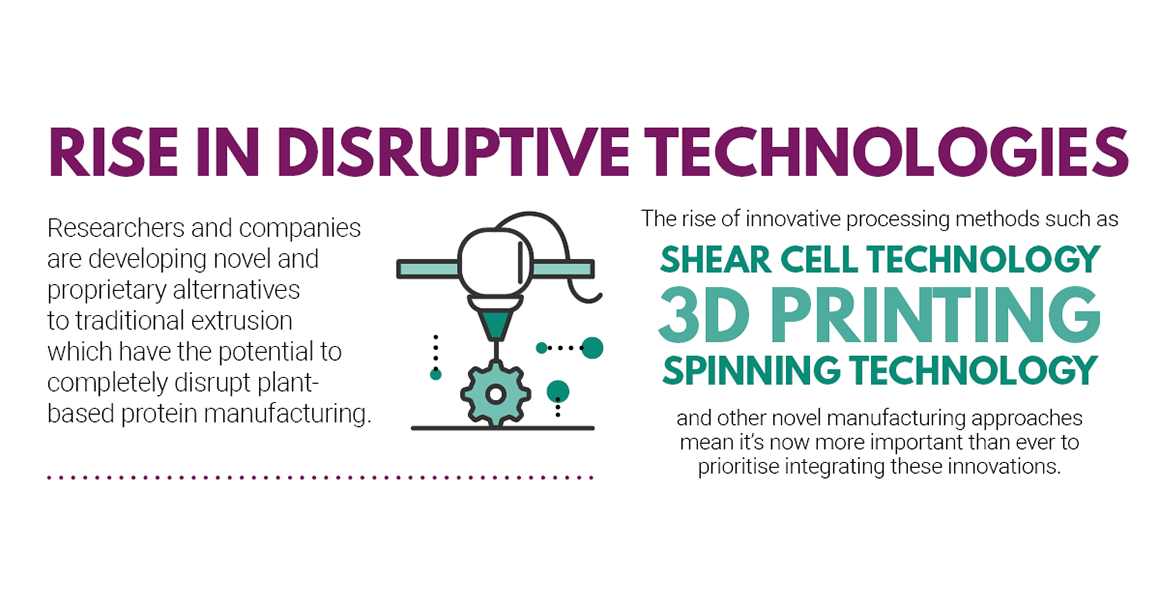 RISE IN DISRUPTIVE TECHNOLOGIES

Researchers and companies are developing novel and proprietary alternatives to traditional extrusion which have the potential to completely disrupt plant-based protein manufacturing.

The rise of innovative processing methods such as

SHEAR CELL TECHNOLOGY

3D PRINTING

SPINNING TECHNOLOGY

and other novel manufacturing approaches mean it's now more important than ever to prioritise integrating these innovations.